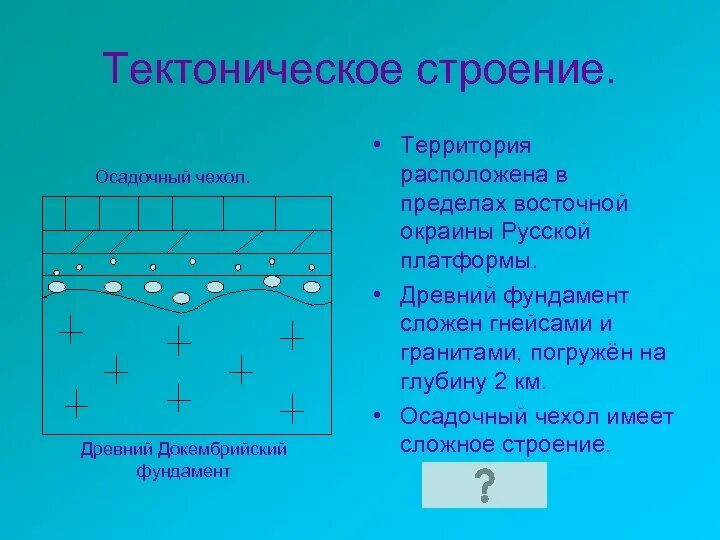 Тектоническое строение.

Осадочный чехол.

Древний Докембрийский фундамент

• Территория расположена в пределах восточной окраины Русской платформы.

• Древний фундамент сложен гнейсами и гранитами, погружён на глубину 2 км.

• Осадочный чехол имеет сложное строение.

?